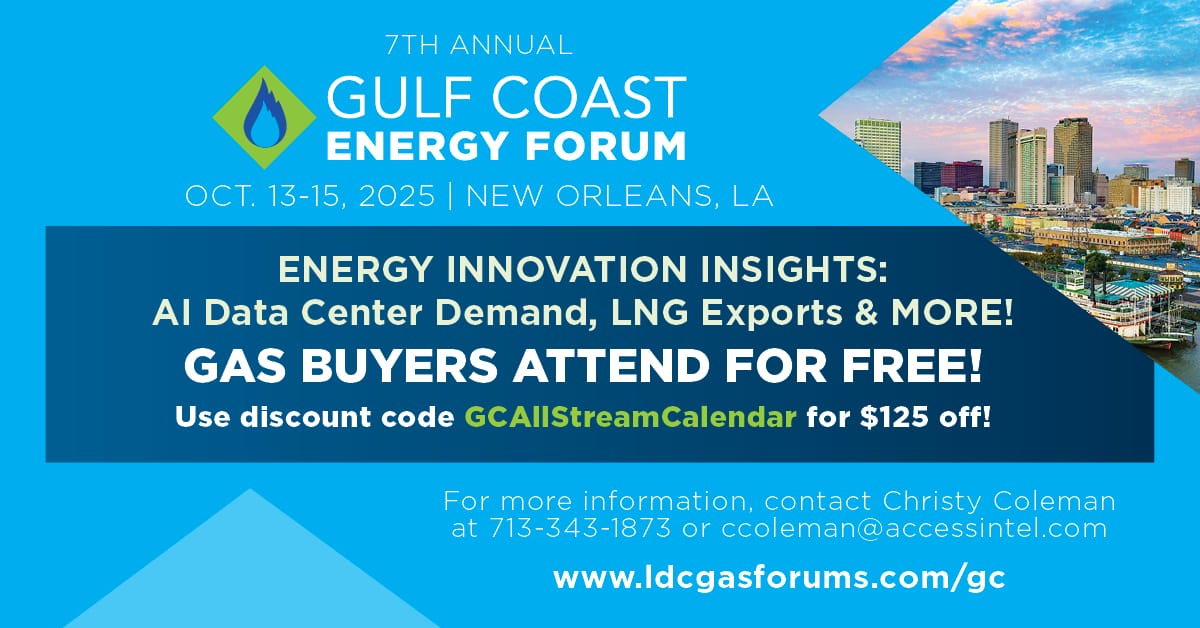 7TH ANNUAL
GULF COAST
ENERGY FORUM
OCT. 13-15, 2025 | NEW ORLEANS, LA

ENERGY INNOVATION INSIGHTS:
AI Data Center Demand, LNG Exports & MORE!
GAS BUYERS ATTEND FOR FREE!
Use discount code GCAllStreamCalendar for $125 off!

For more information, contact Christy Coleman at 713-343-1873 or ccoleman@accessintel.com

www.ldcgasforums.com/gc